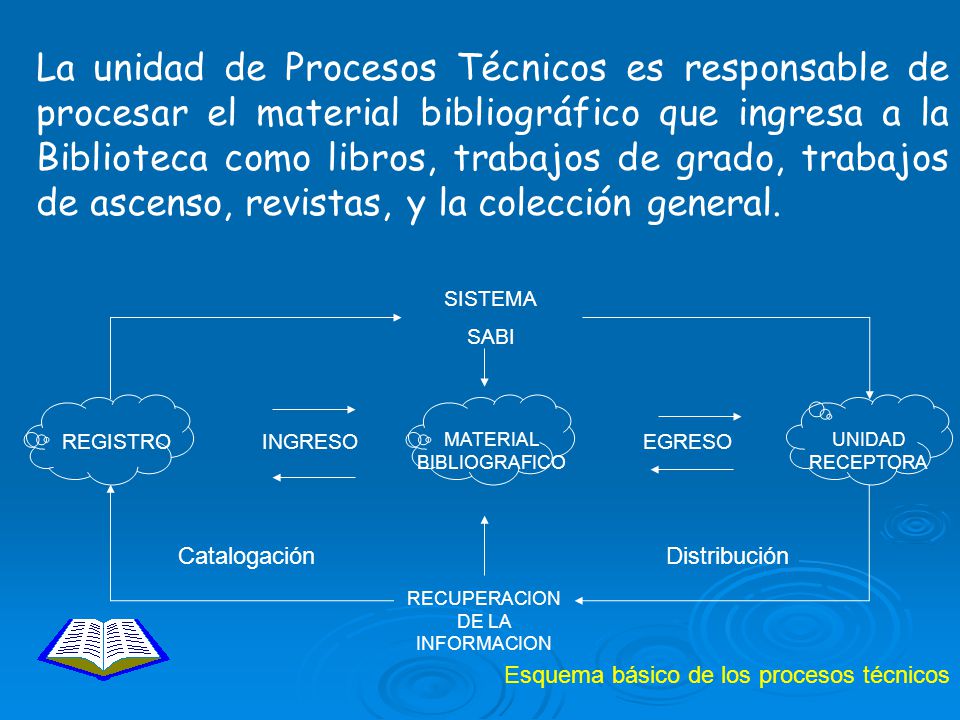 La unidad de Procesos Técnicos es responsable de procesar el material bibliográfico que ingresa a la Biblioteca como libros, trabajos de grado, trabajos de ascenso, revistas, y la colección general.

SISTEMA
SABI

REGISTRO

INGRESO

MATERIAL BIBLIOGRAFICO

EGRESO

UNIDAD RECEPTORA

Catalogación

Distribución

RECUPERACION DE LA INFORMACION

Esquema básico de los procesos técnicos